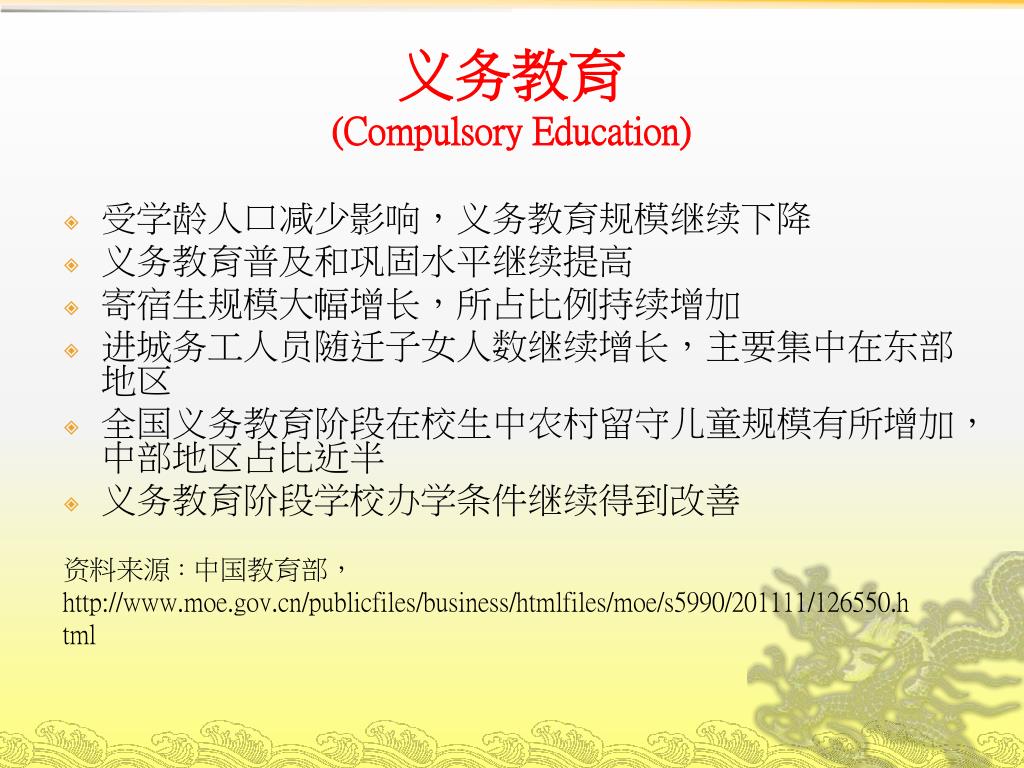 义务教育
(Compulsory Education)

受学龄人口减少影响，义务教育规模继续下降
义务教育普及和巩固水平继续提高
寄宿生规模大幅增长，所占比例持续增加
进城务工人员随迁子女人数继续增长，主要集中在东部地区
全国义务教育阶段在校生中农村留守儿童规模有所增加，中部地区占比近半
义务教育阶段学校办学条件继续得到改善

资料来源：中国教育部，http://www.moe.gov.cn/publicfiles/business/htmlfiles/moe/s5990/201111/126550.html